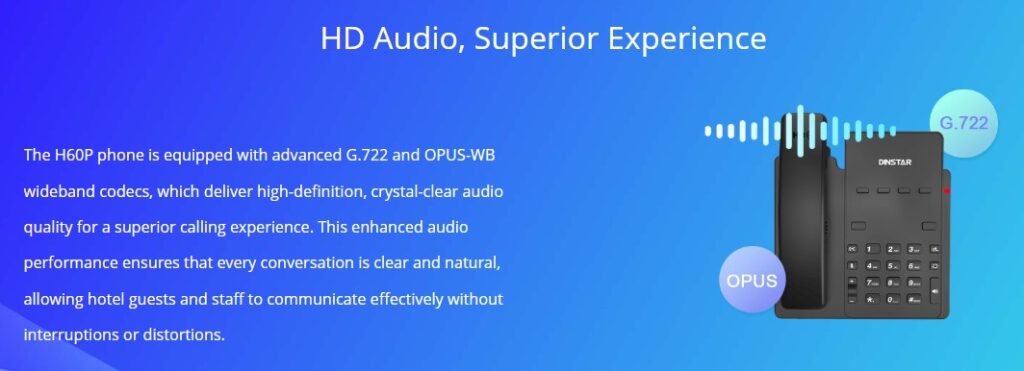 HD Audio, Superior Experience

The H60P phone is equipped with advanced G.722 and OPUS-WB wideband codecs, which deliver high-definition, crystal-clear audio quality for a superior calling experience. This enhanced audio performance ensures that every conversation is clear and natural, allowing hotel guests and staff to communicate effectively without interruptions or distortions.

G.722

DINSTAR

OPUS